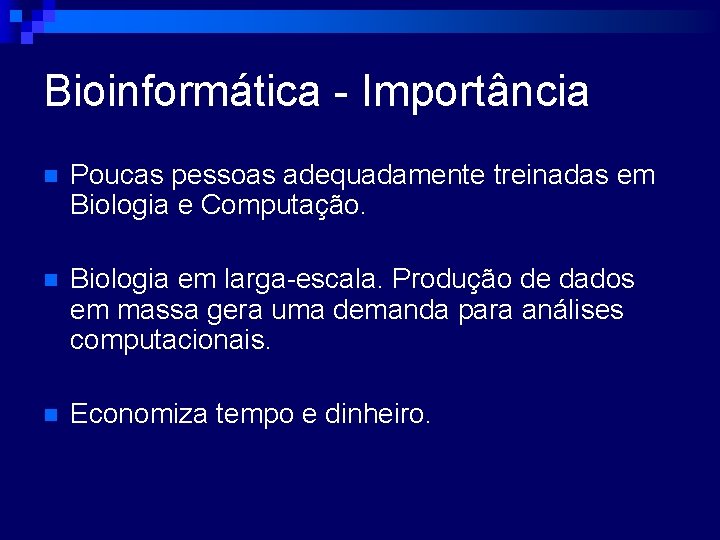 Bioinformática - Importância

Poucas pessoas adequadamente treinadas em Biologia e Computação.

Biologia em larga-escala. Produção de dados em massa gera uma demanda para análises computacionais.

Economiza tempo e dinheiro.